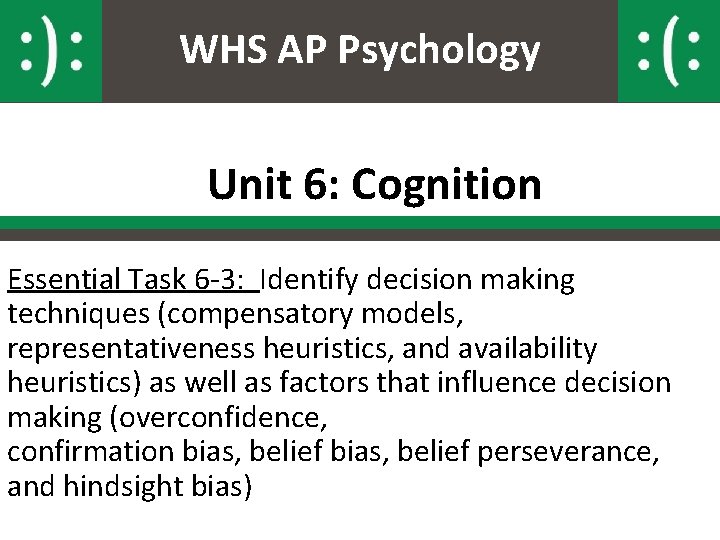 :): WHS AP Psychology :(:

Unit 6: Cognition

Essential Task 6-3: Identify decision making techniques (compensatory models, representativeness heuristics, and availability heuristics) as well as factors that influence decision making (overconfidence, confirmation bias, belief bias, belief perseverance, and hindsight bias)